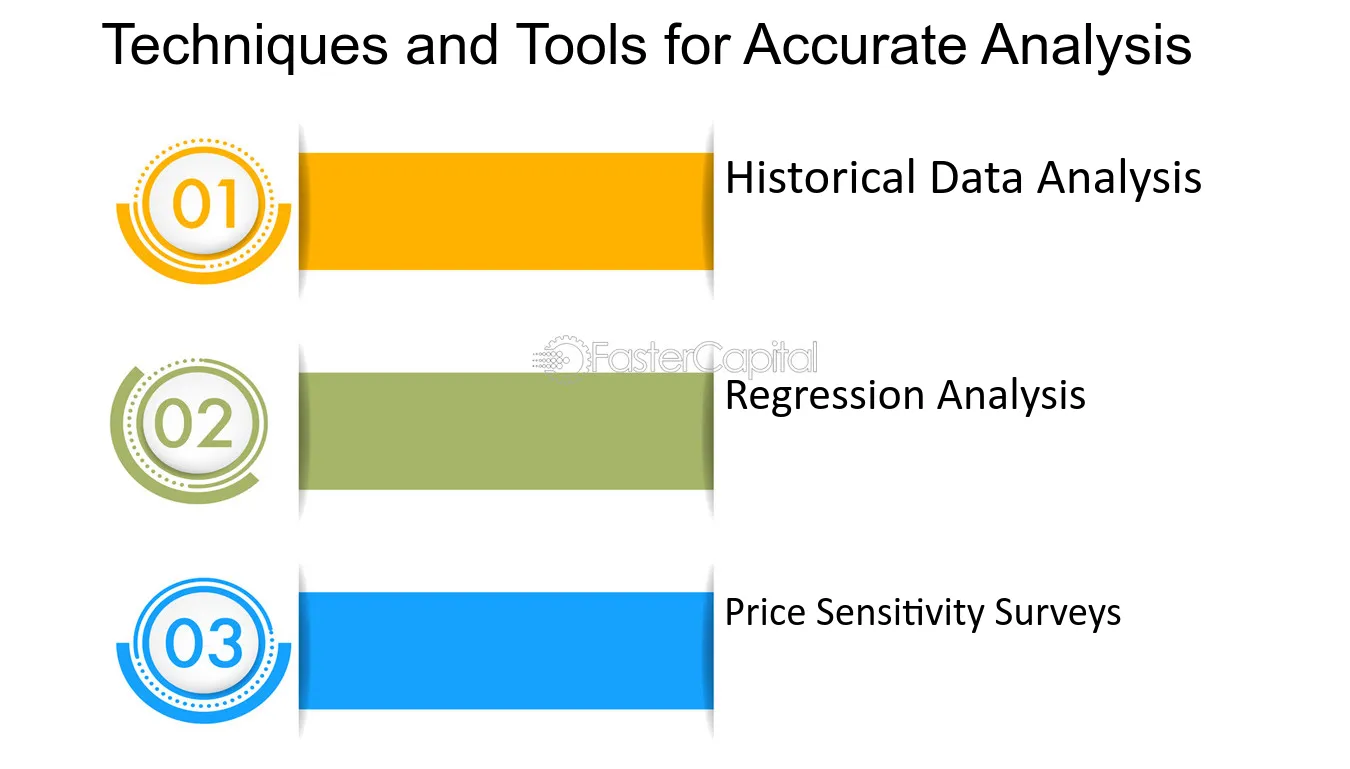 Techniques and Tools for Accurate Analysis

01

Historical Data Analysis

02

Regression Analysis

03

Price Sensitivity Surveys

FasterCapital